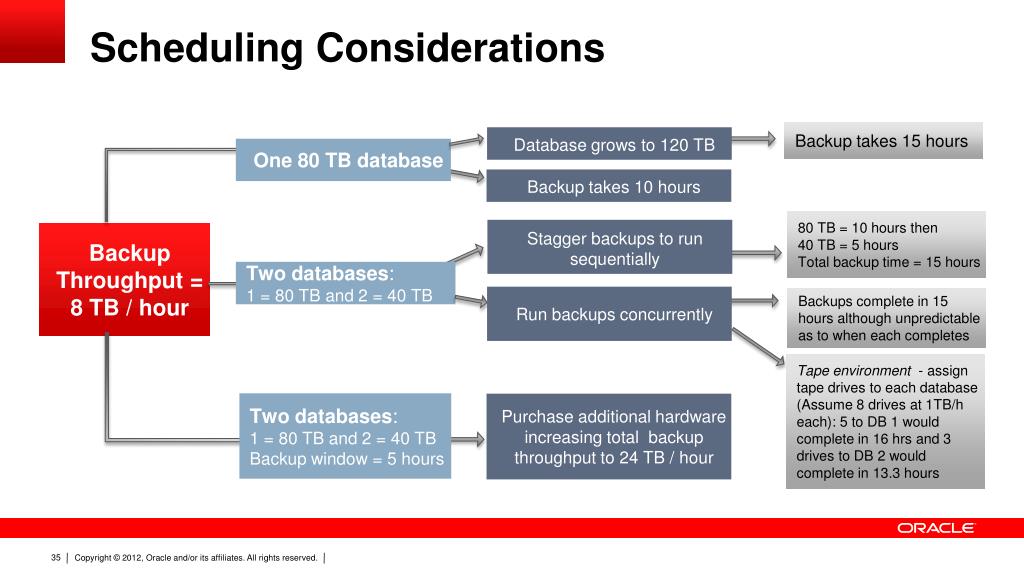 Scheduling Considerations

Backup Throughput = 8 TB / hour

One 80 TB database

Database grows to 120 TB

Backup takes 15 hours

Backup takes 10 hours

Two databases:
1 = 80 TB and 2 = 40 TB

Stagger backups to run sequentially

80 TB = 10 hours then
40 TB = 5 hours
Total backup time = 15 hours

Run backups concurrently

Backups complete in 15 hours although unpredictable as to when each completes

Tape environment - assign tape drives to each database (Assume 8 drives at 1TB/h each): 5 to DB 1 would complete in 16 hrs and 3 drives to DB 2 would complete in 13.3 hours

Two databases:
1 = 80 TB and 2 = 40 TB
Backup window = 5 hours

Purchase additional hardware increasing total backup throughput to 24 TB / hour

ORACLE

35 | Copyright © 2012, Oracle and/or its affiliates. All rights reserved. |